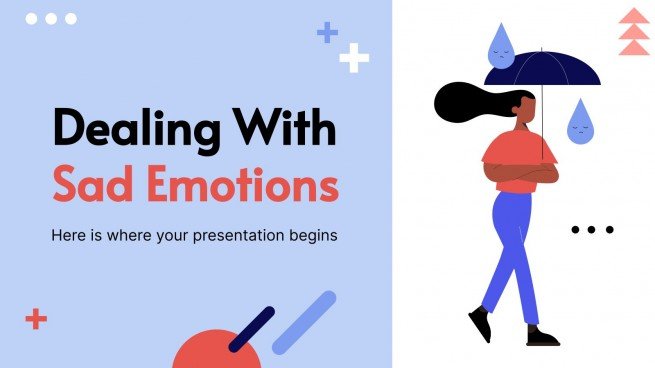 Dealing With
Sad Emotions

Here is where your presentation begins